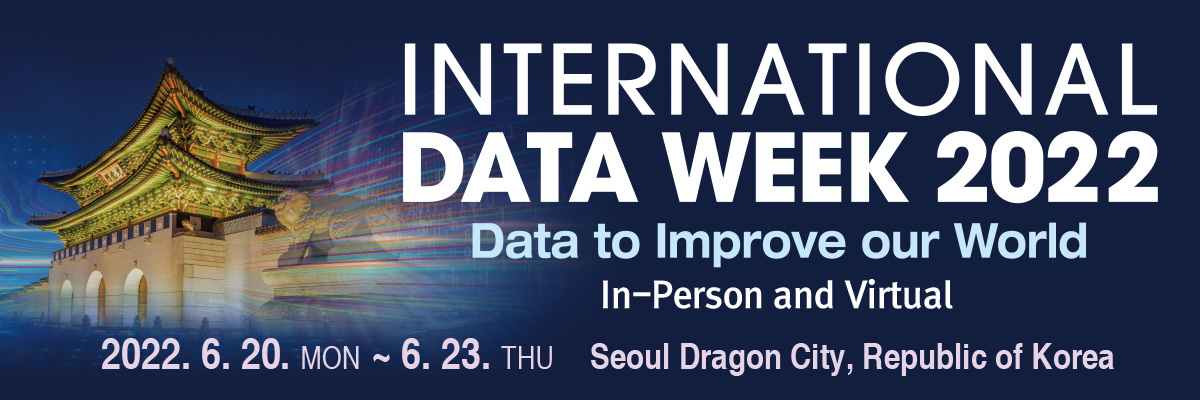 INTERNATIONAL
DATA WEEK 2022

Data to Improve our World

In-Person and Virtual

2022. 6. 20. MON ~ 6. 23. THU Seoul Dragon City, Republic of Korea